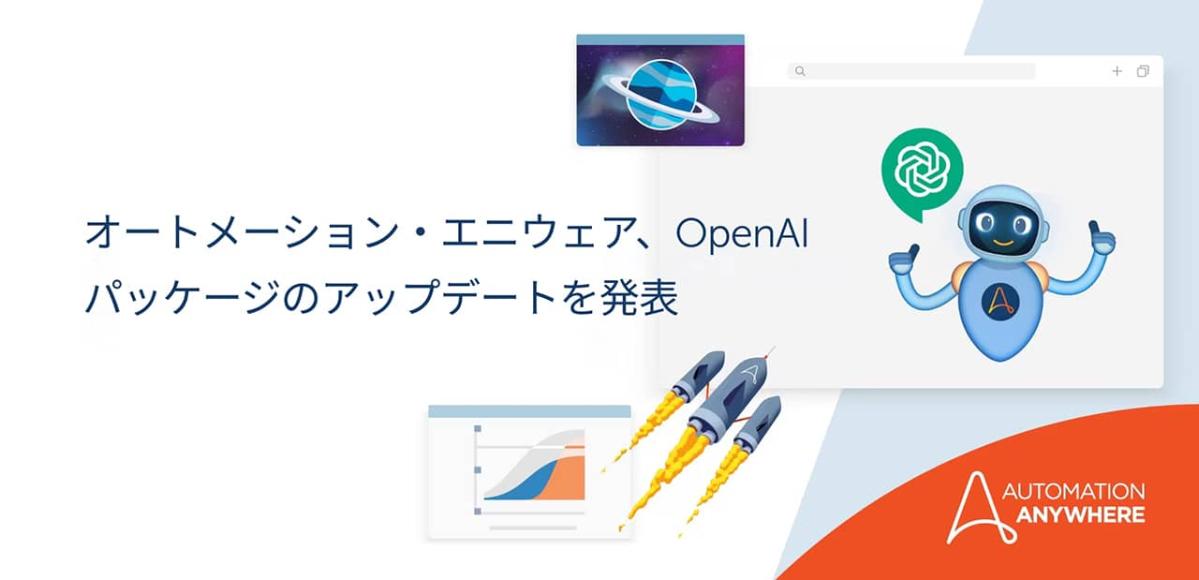 オートメーション・エニウェア、OpenAI
パッケージのアップデートを発表

AUTOMATION
ANYWHERE